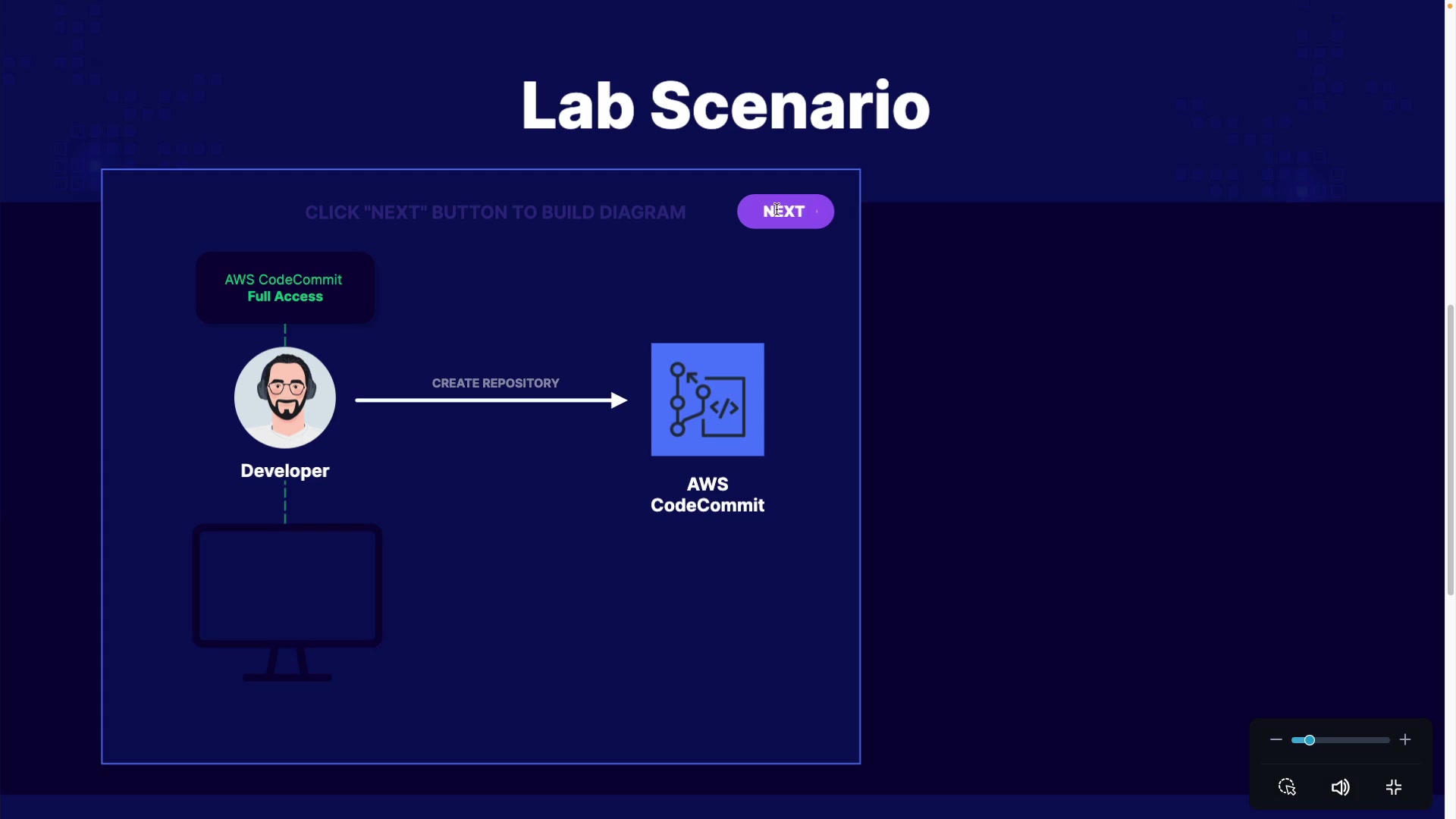 Lab Scenario

CLICK "NEXT" BUTTON TO BUILD DIAGRAM

NEXT

AWS CodeCommit
Full Access

Developer

CREATE REPOSITORY

AWS
CodeCommit